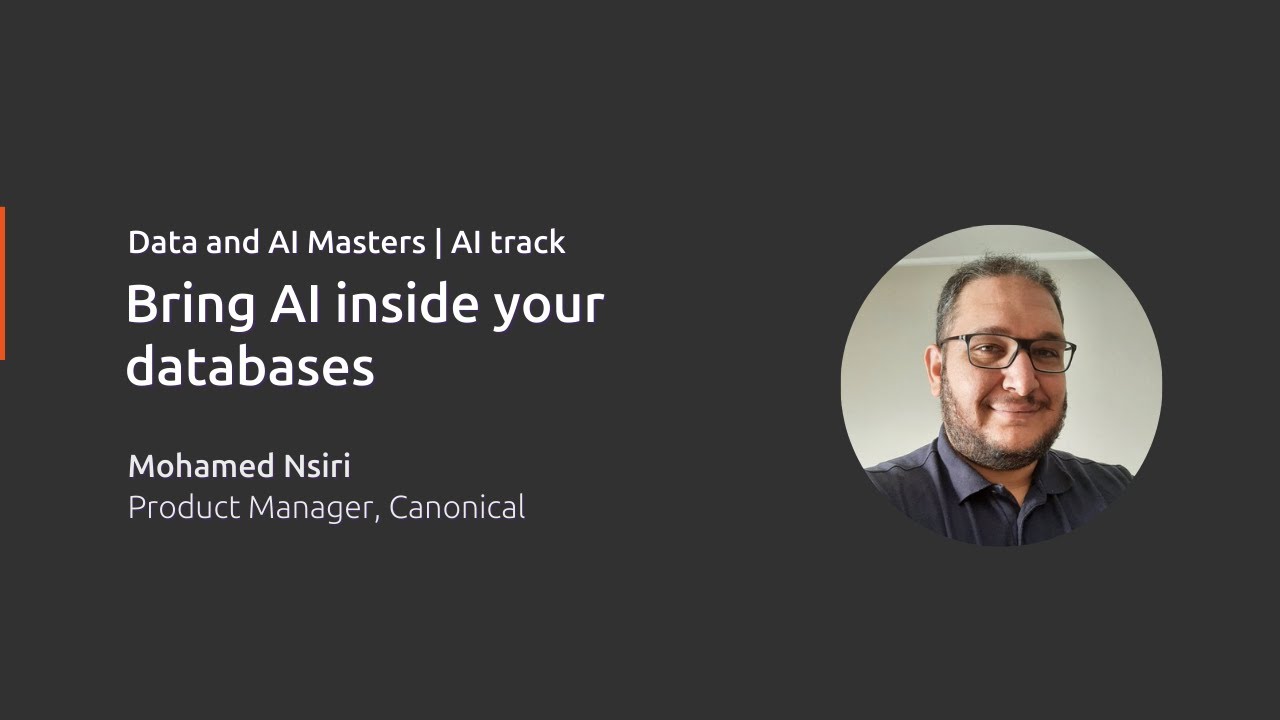 Data and AI Masters | AI track

Bring AI inside your databases

Mohamed Nsiri
Product Manager, Canonical